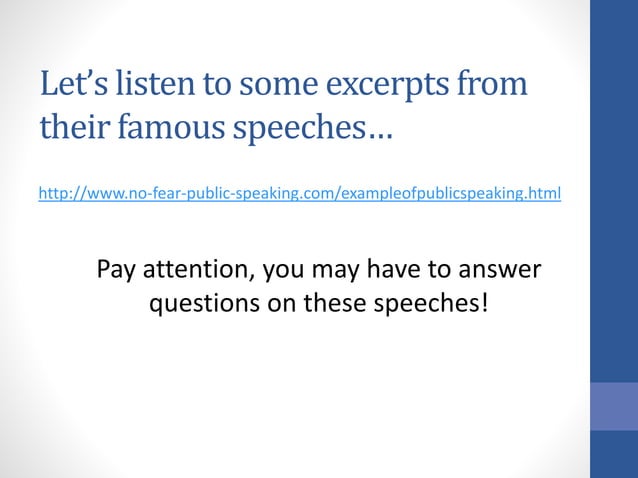 Let’s listen to some excerpts from their famous speeches…

http://www.no-fear-public-speaking.com/exampleofpublicspeaking.html

Pay attention, you may have to answer questions on these speeches!